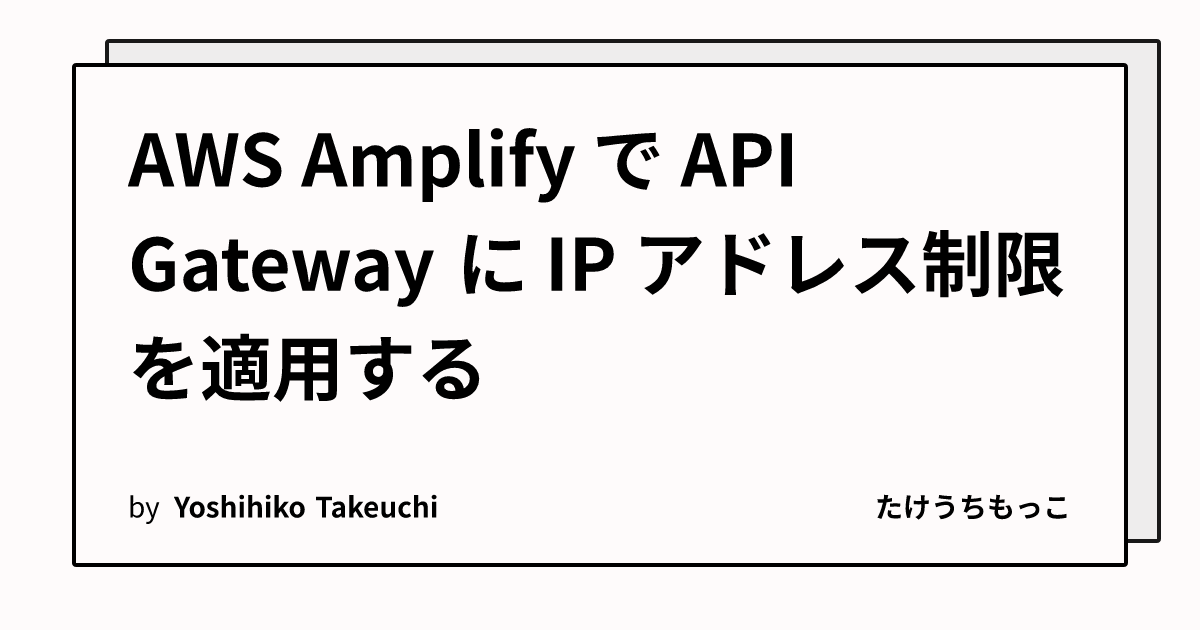 AWS Amplify で API Gateway に IP アドレス制限を適用する

by Yoshihiko Takeuchi

たけうちもっこ